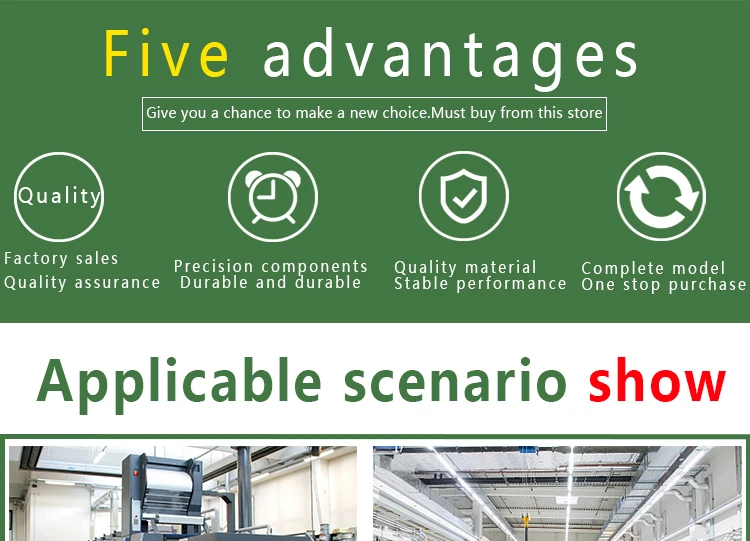 Five advantages

Give you a chance to make a new choice.Must buy from this store

Quality

Factory sales
Quality assurance

Precision components
Durable and durable

Quality material
Stable performance

Complete model
One stop purchase

Applicable scenario show